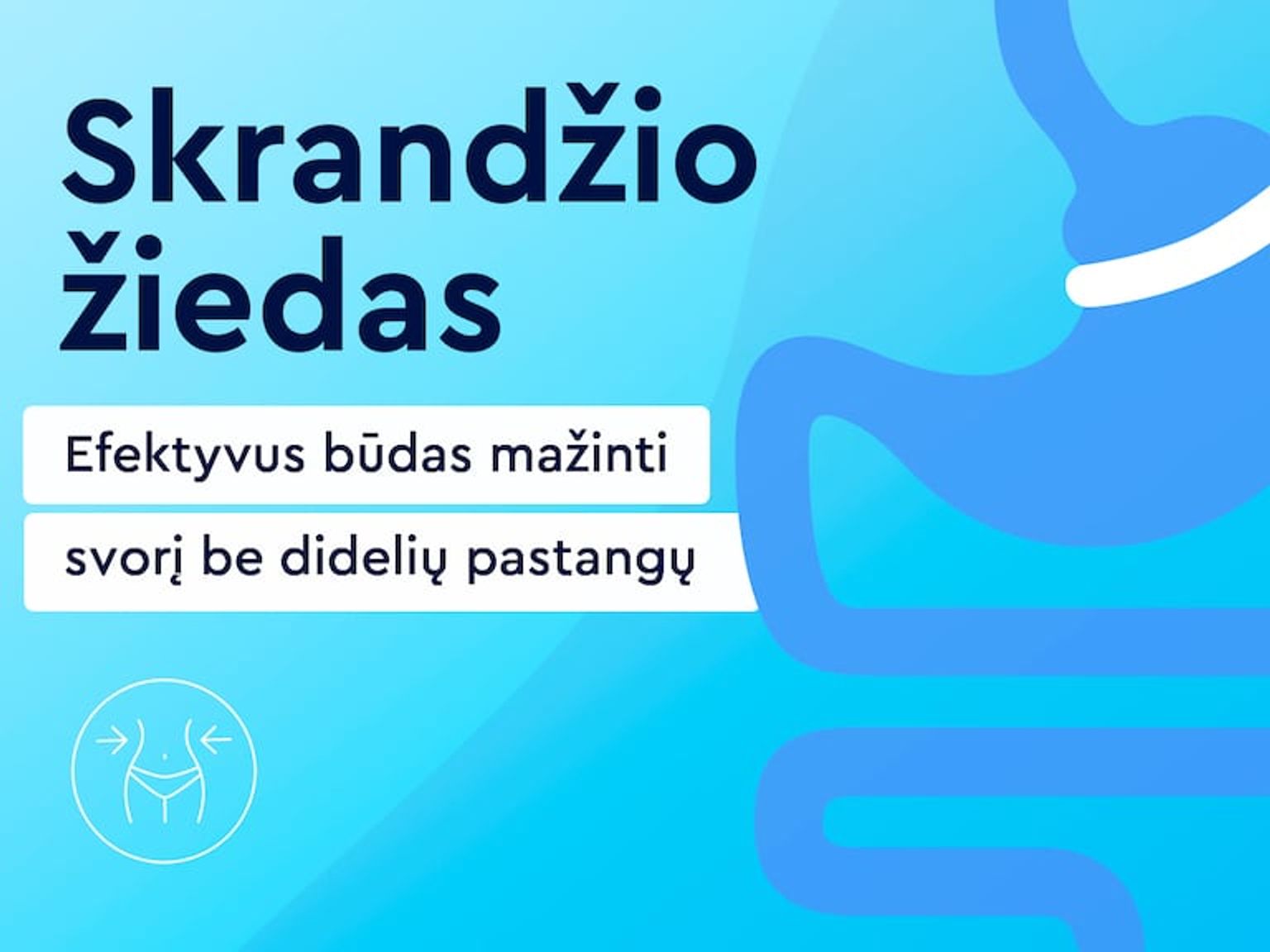 Skrandžio žiedas

Efektyvus būdas mažinti svorį be didelių pastangų